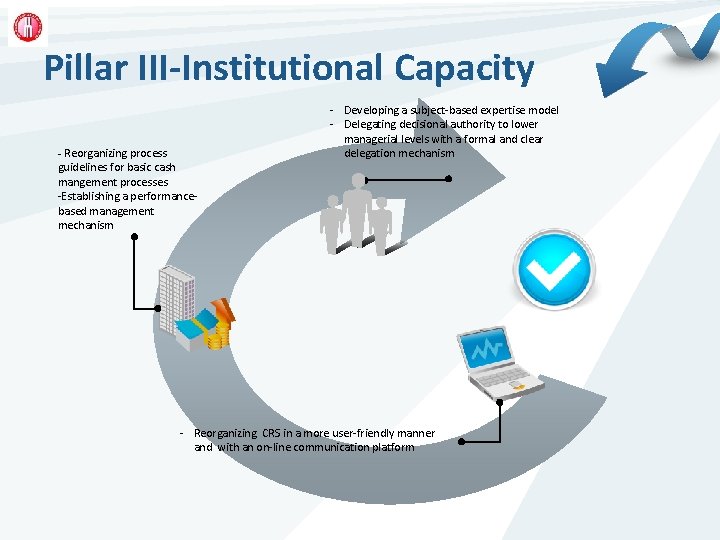 Pillar III-Institutional Capacity

- Developing a subject-based expertise model
- Delegating decisional authority to lower managerial levels with a formal and clear delegation mechanism

- Reorganizing process guidelines for basic cash mangement processes
-Establishing a performance-based management mechanism

- Reorganizing CRS in a more user-friendly manner and with an on-line communication platform